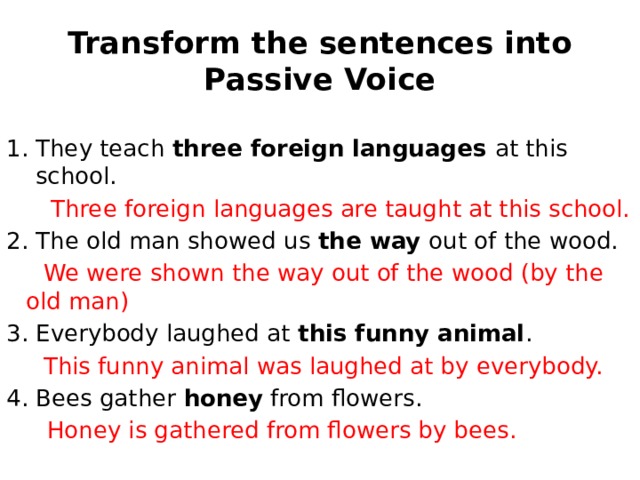 Transform the sentences into Passive Voice

1. They teach three foreign languages at this school.
Three foreign languages are taught at this school.
2. The old man showed us the way out of the wood.
We were shown the way out of the wood (by the old man)
3. Everybody laughed at this funny animal.
This funny animal was laughed at by everybody.
4. Bees gather honey from flowers.
Honey is gathered from flowers by bees.